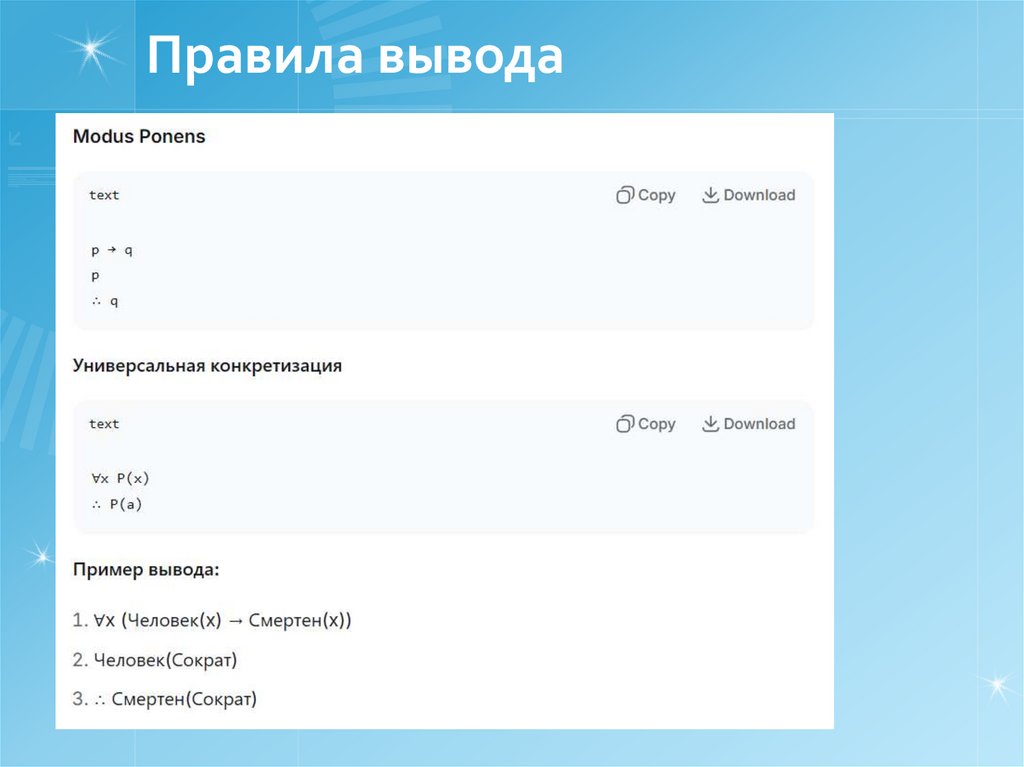 Правила вывода

Modus Ponens

text Copy Download

p → q
p
∴ q

Универсальная конкретизация

text Copy Download

∀x P(x)
∴ P(a)

Пример вывода:

1. ∀x (Человек(x) → Смертен(x))
2. Человек(Сократ)
3. ∴ Смертен(Сократ)